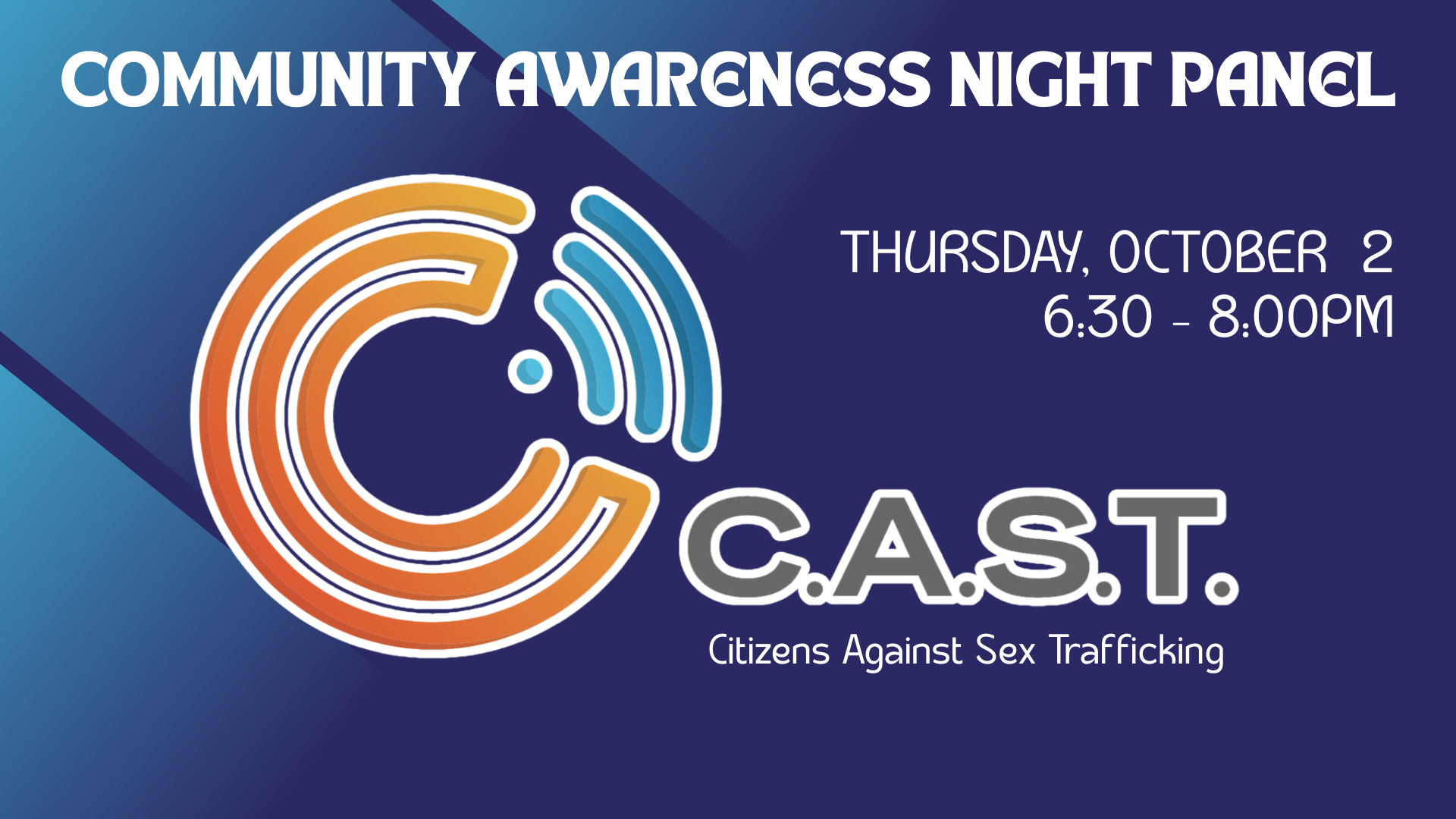 COMMUNITY AWARENESS NIGHT PANEL

THURSDAY, OCTOBER 2
6:30 - 8:00PM

C.A.S.T.
Citizens Against Sex Trafficking